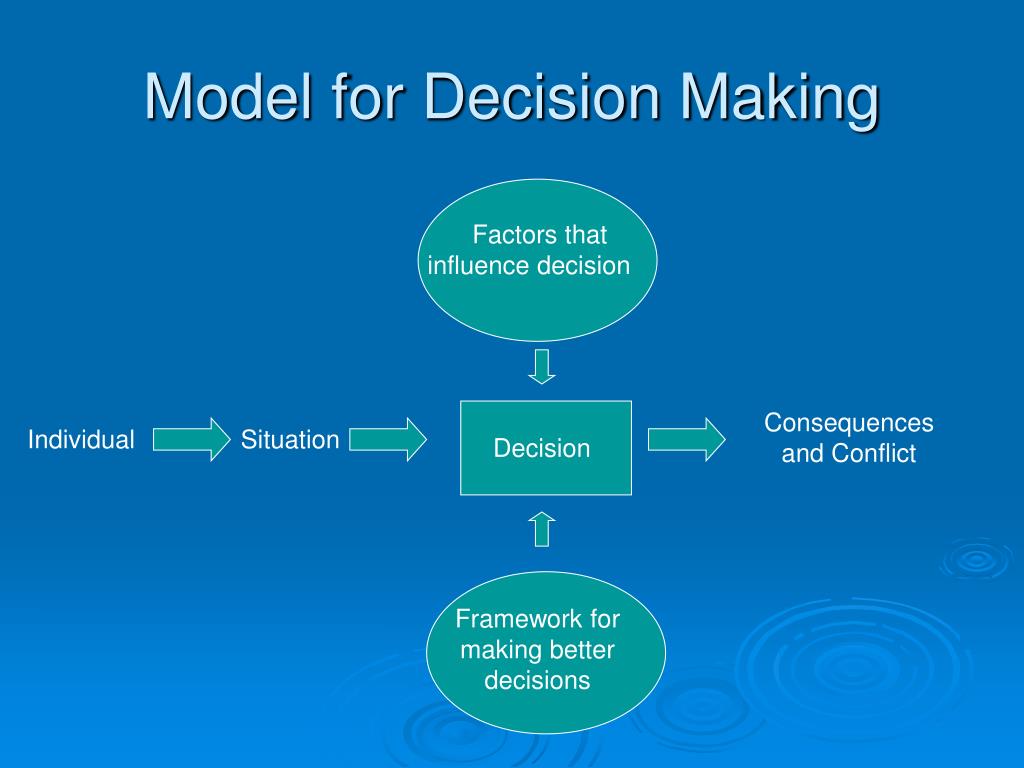 Model for Decision Making

Factors that influence decision

Individual

Situation

Decision

Consequences and Conflict

Framework for making better decisions